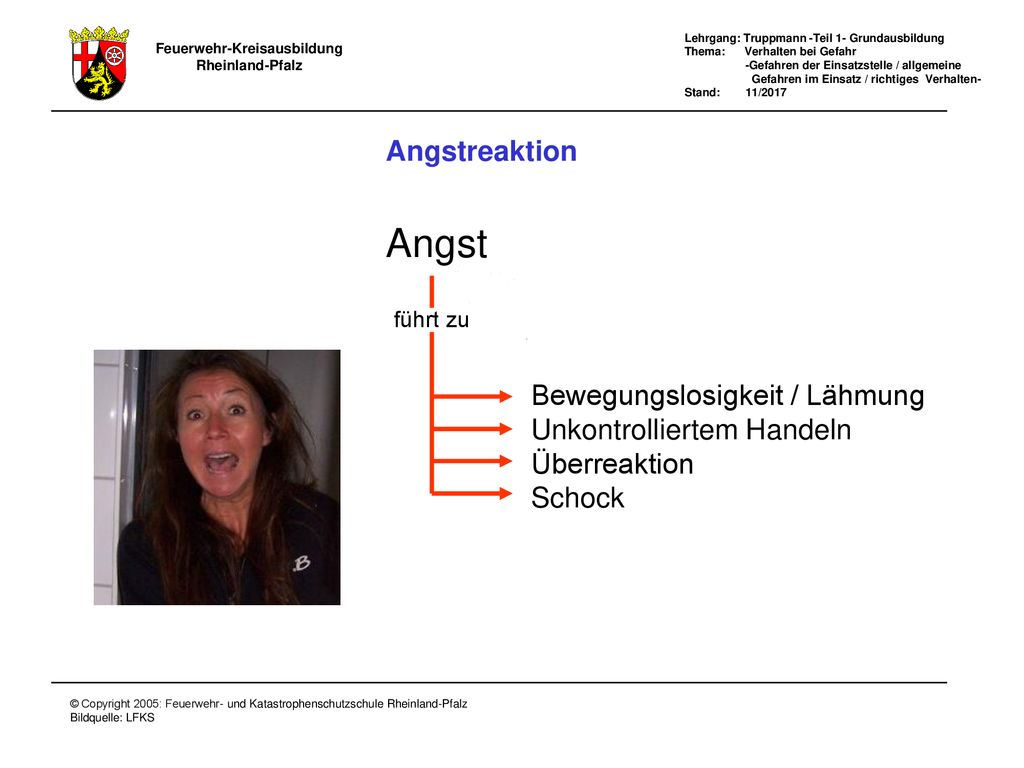 Feuerwehr-Kreisausbildung
Rheinland-Pfalz

Lehrgang: Truppmann -Teil 1- Grundausbildung
Thema: Verhalten bei Gefahr
-Gefahren der Einsatzstelle / allgemeine Gefahren im Einsatz / richtiges Verhalten-
Stand: 11/2017

Angstreaktion

Angst

führt zu

Bewegungslosigkeit / Lähmung
Unkontrolliertem Handeln
Überreaktion
Schock

B

© Copyright 2005: Feuerwehr- und Katastrophenschutzschule Rheinland-Pfalz
Bildquelle: LFKS